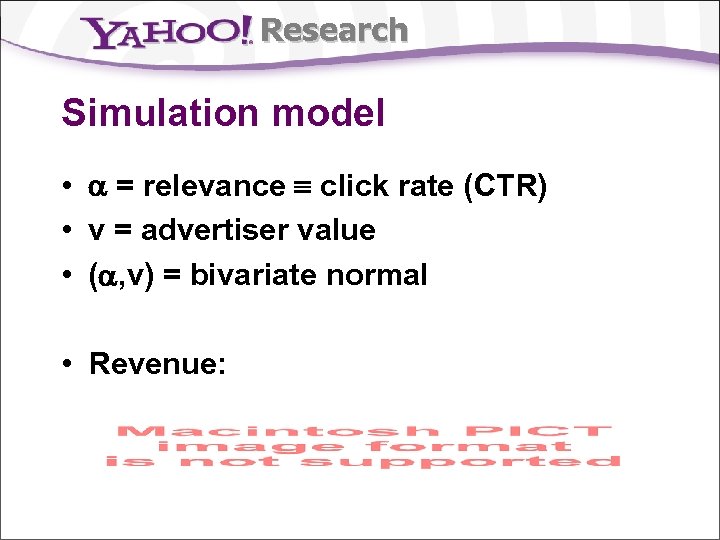 YAHOO! Research

Simulation model

• $\alpha$ = relevance $\equiv$ click rate (CTR)
• v = advertiser value
• ($\alpha$,v) = bivariate normal

• Revenue:

Macintosh PICT image format is not supported